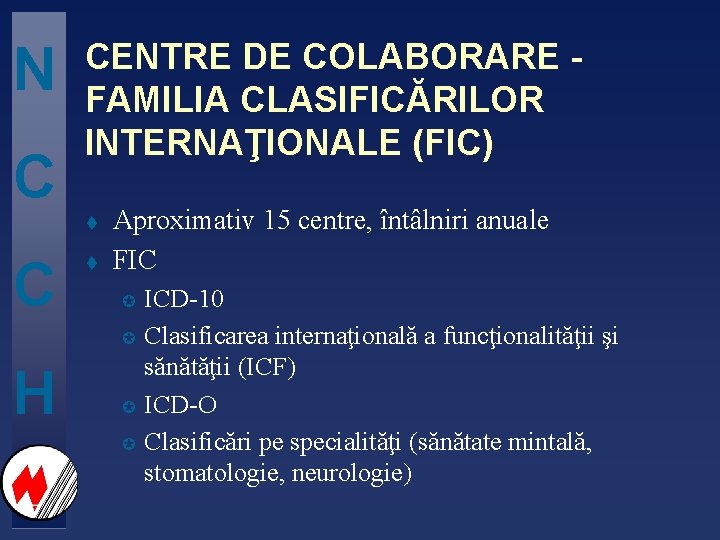 N
C
C
H

CENTRE DE COLABORARE - FAMILIA CLASIFICĂRILOR INTERNAŢIONALE (FIC)

Aproximativ 15 centre, întâlniri anuale

FIC

ICD-10

Clasificarea internaţională a funcţionalităţii şi sănătăţii (ICF)

ICD-O

Clasificări pe specialităţi (sănătate mintală, stomatologie, neurologie)